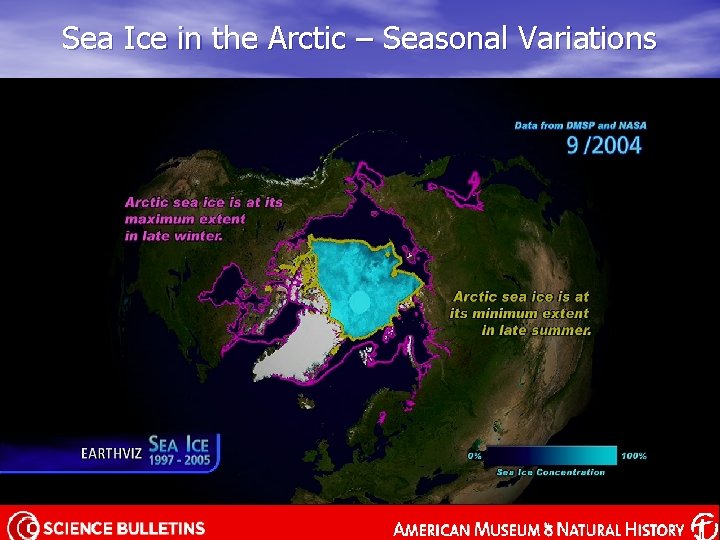 Sea Ice in the Arctic – Seasonal Variations

Data from DMSP and NASA
9 /2004

Arctic sea ice is at its maximum extent in late winter.

Arctic sea ice is at its minimum extent in late summer.

EARTHVIZ SEA ICE 1997 - 2005

0%
100%
Sea Ice Concentration

SCIENCE BULLETINS

AMERICAN MUSEUM & NATURAL HISTORY